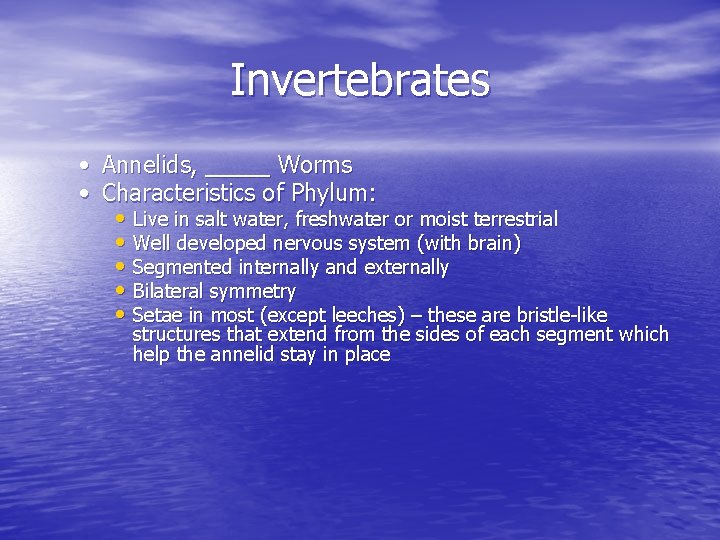 Invertebrates

• Annelids, _____ Worms
• Characteristics of Phylum:
  • Live in salt water, freshwater or moist terrestrial
  • Well developed nervous system (with brain)
  • Segmented internally and externally
  • Bilateral symmetry
  • Setae in most (except leeches) – these are bristle-like structures that extend from the sides of each segment which help the annelid stay in place